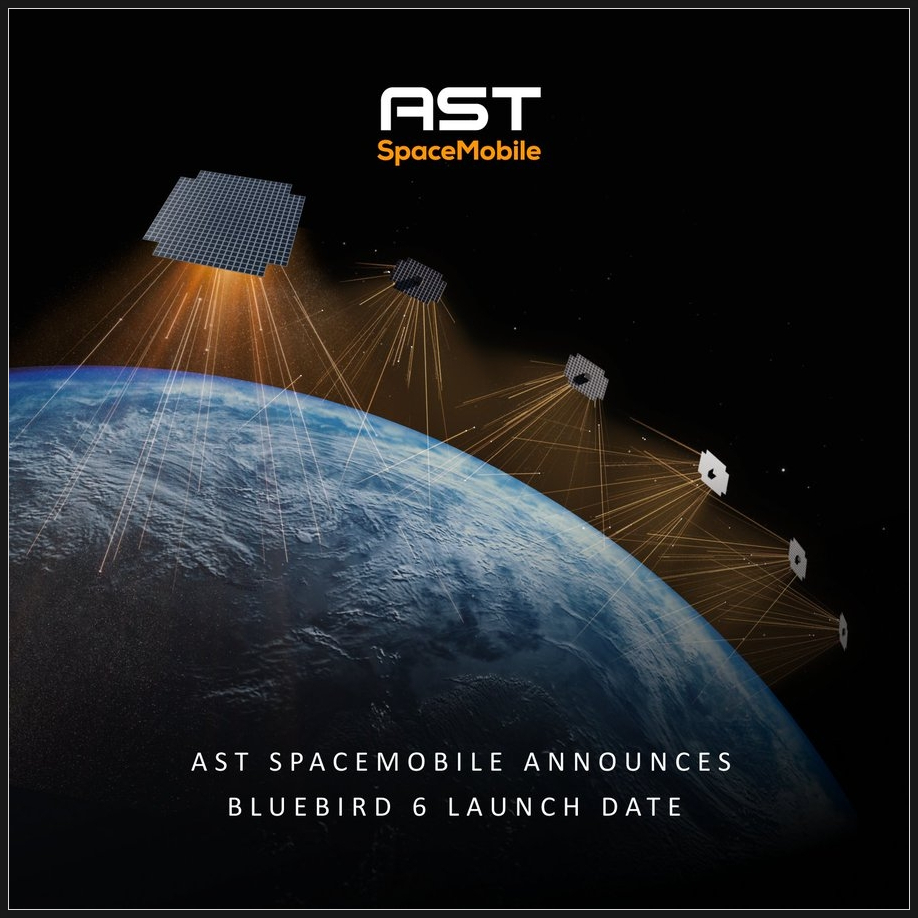 AST
SpaceMobile

AST SPACEMOBILE ANNOUNCES
BLUEBIRD 6 LAUNCH DATE